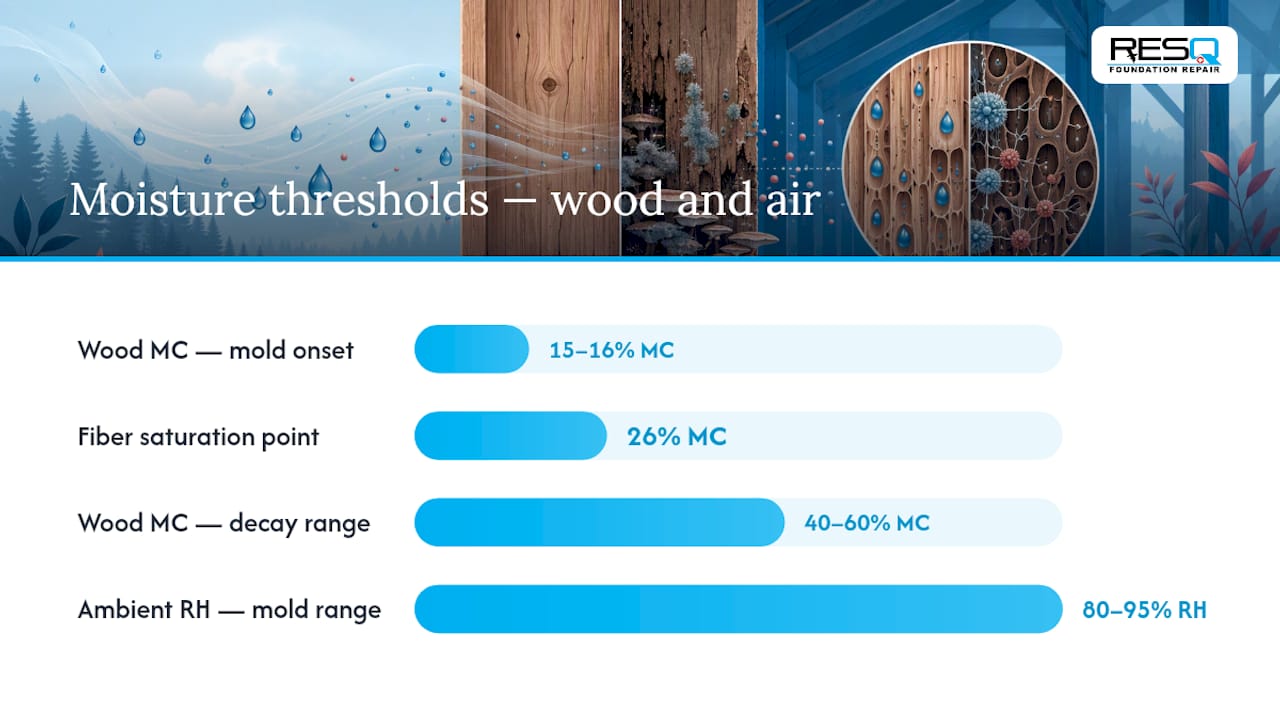 RESQ
FOUNDATION REPAIR

Moisture thresholds — wood and air

Wood MC — mold onset
15–16% MC

Fiber saturation point
26% MC

Wood MC — decay range
40–60% MC

Ambient RH — mold range
80–95% RH